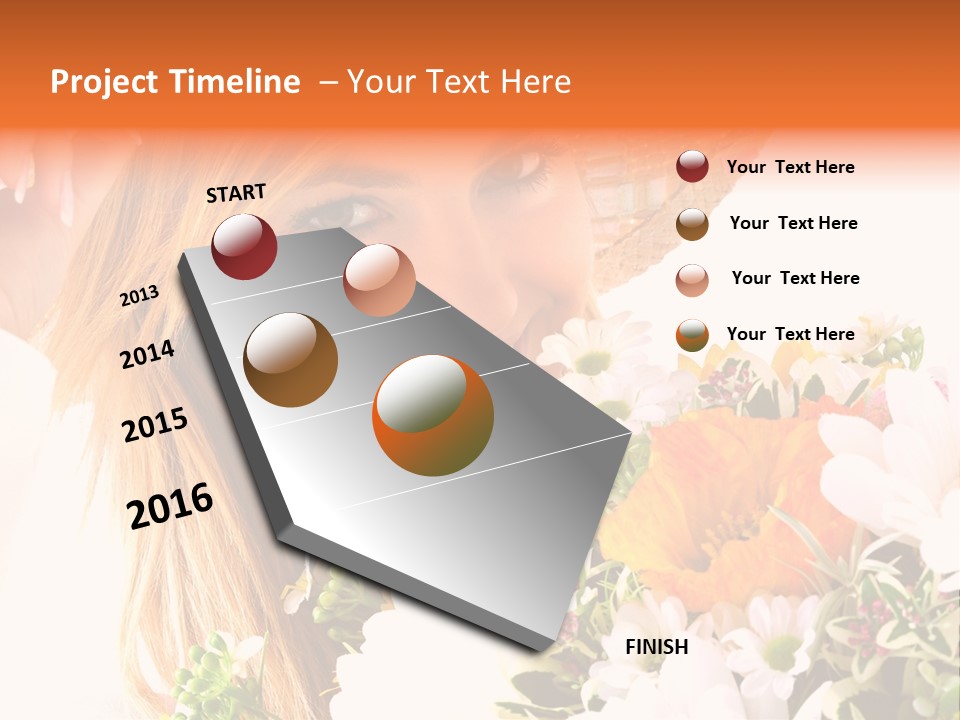 Project Timeline – Your Text Here

START

2013

2014

2015

2016

FINISH

Your Text Here

Your Text Here

Your Text Here

Your Text Here